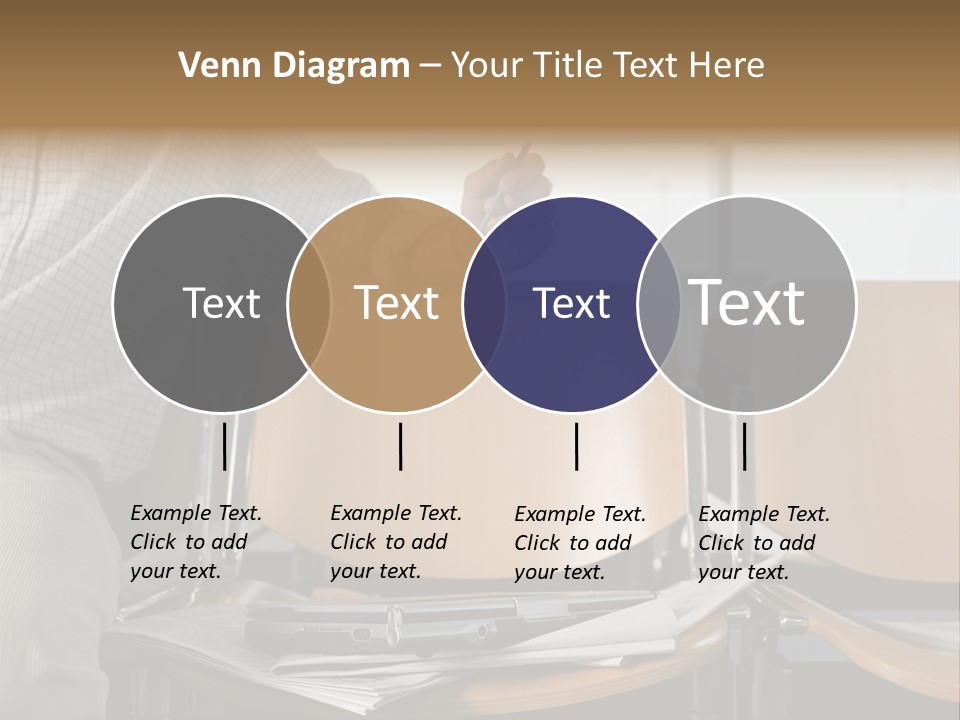 Venn Diagram – Your Title Text Here

Text

Text

Text

Text

Example Text. Click to add your text.

Example Text. Click to add your text.

Example Text. Click to add your text.

Example Text. Click to add your text.